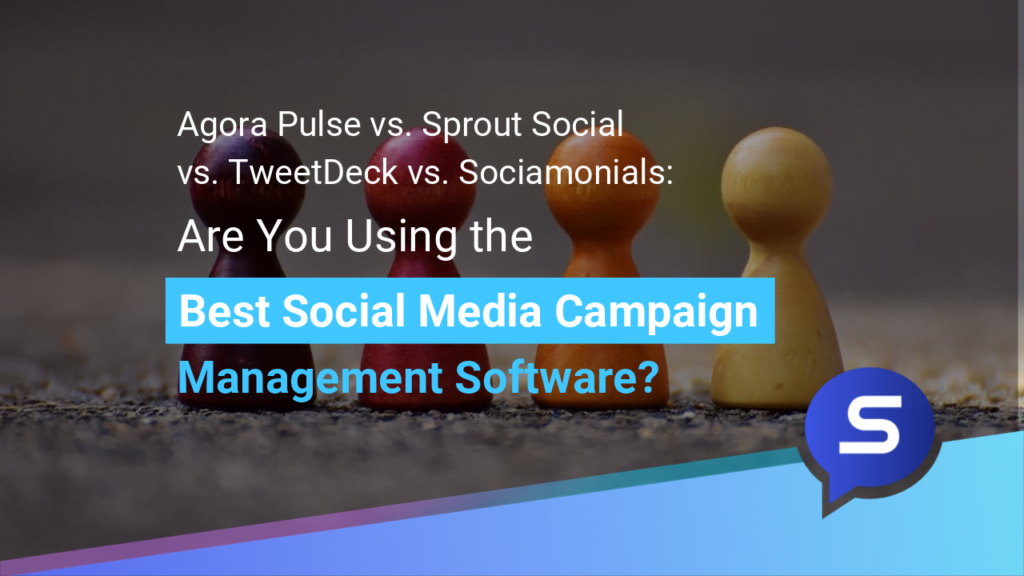 Agora Pulse vs. Sprout Social vs. TweetDeck vs. Sociamonials:

Are You Using the

Best Social Media Campaign Management Software?

S